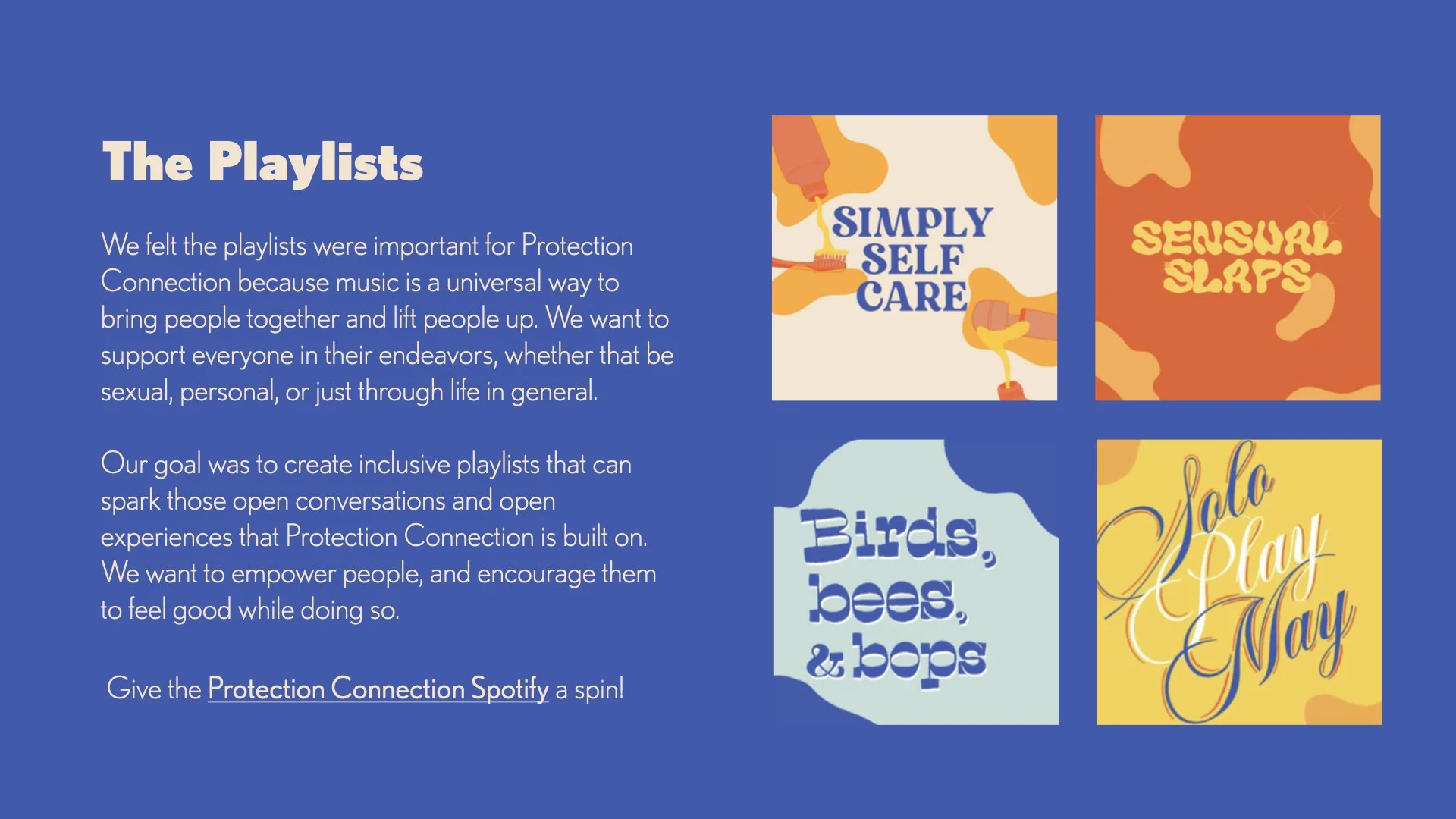 The Playlists

We felt the playlists were important for Protection Connection because music is a universal way to bring people together and lift people up. We want to support everyone in their endeavors, whether that be sexual, personal, or just through life in general.

Our goal was to create inclusive playlists that can spark those open conversations and open experiences that Protection Connection is built on. We want to empower people, and encourage them to feel good while doing so.

Give the Protection Connection Spotify a spin!

SIMPLY SELF CARE

SENSUAL SLAPS

Birds, bees, & bops

Solo Play May